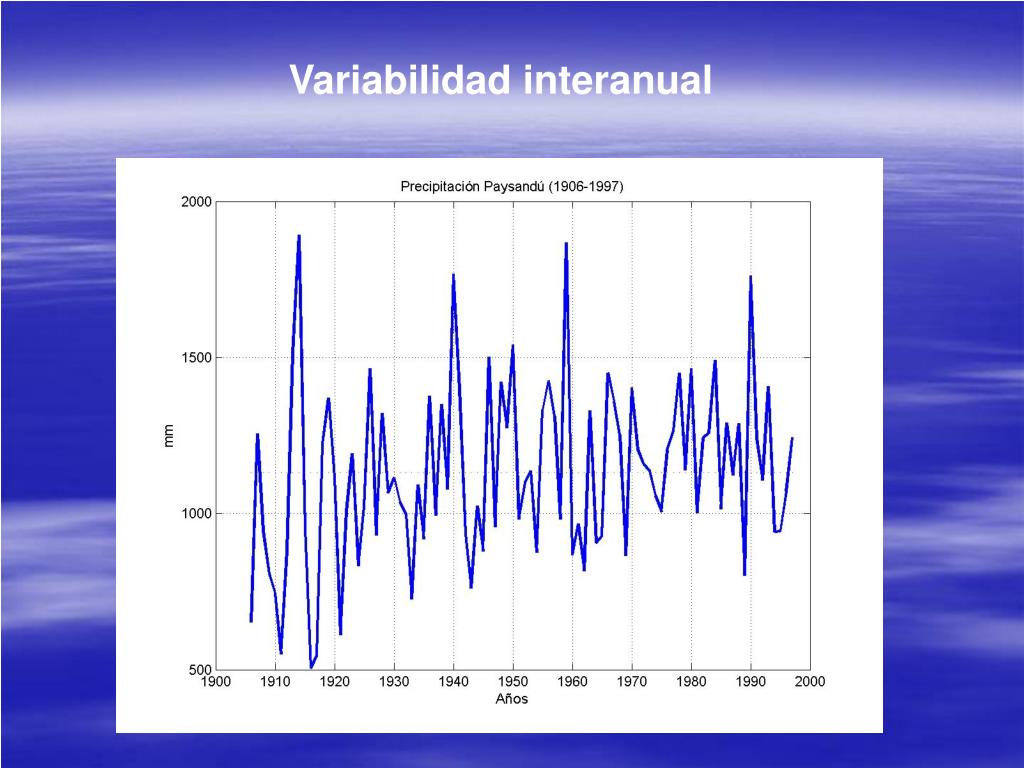 Variabilidad interanual

Precipitación Paysandú (1906-1997)

2000
1500
1000
500

mm

1900 1910 1920 1930 1940 1950 1960 1970 1980 1990 2000

Años